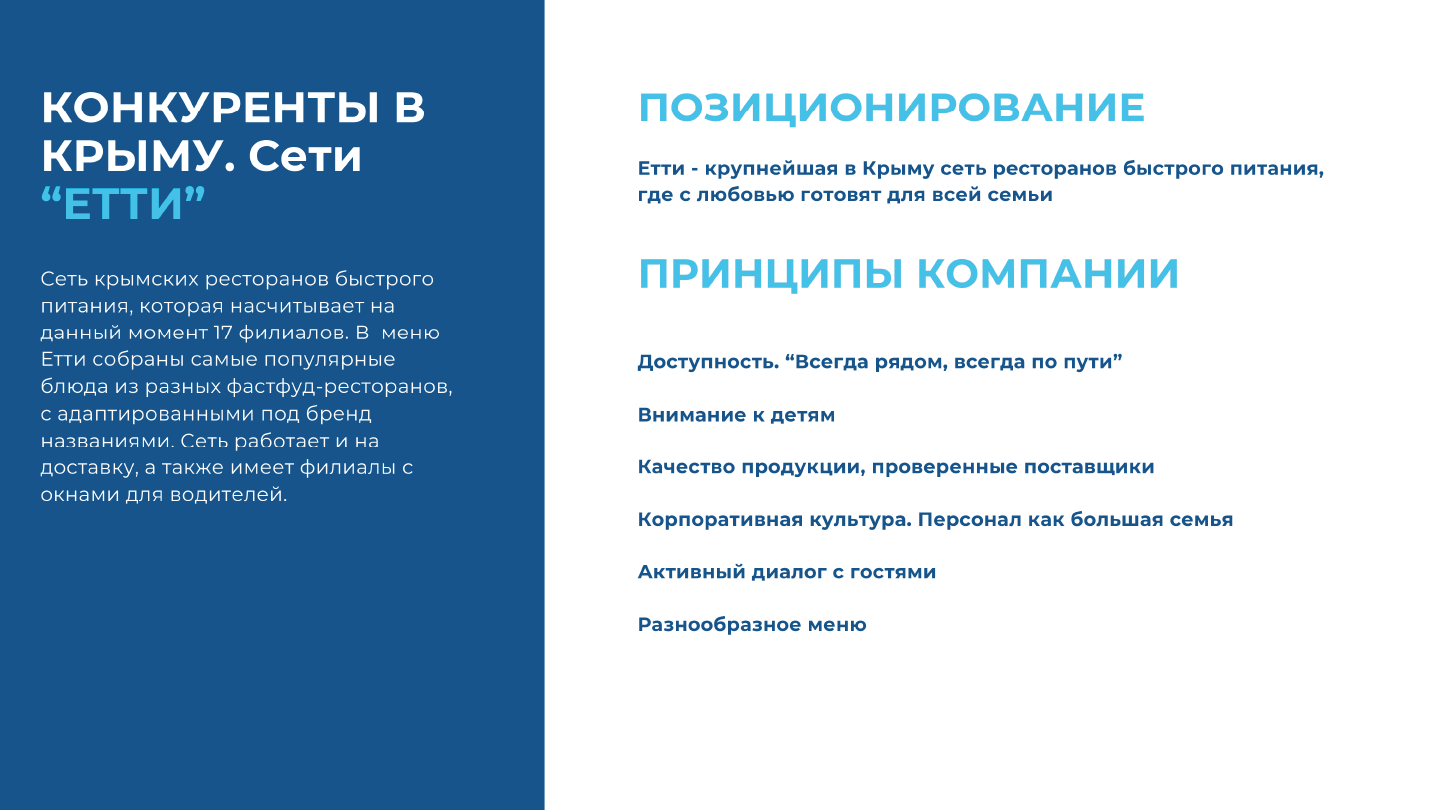 КОНКУРЕНТЫ В КРЫМУ. Сети “ЕТТИ”

Сеть крымских ресторанов быстрого питания, которая насчитывает на данный момент 17 филиалов. В меню Етти собраны самые популярные блюда из разных фастфуд-ресторанов, с адаптированными под бренд названиями. Сеть работает и на доставку, а также имеет филиалы с окнами для водителей.

ПОЗИЦИОНИРОВАНИЕ

Етти - крупнейшая в Крыму сеть ресторанов быстрого питания, где с любовью готовят для всей семьи

ПРИНЦИПЫ КОМПАНИИ

Доступность. “Всегда рядом, всегда по пути”

Внимание к детям

Качество продукции, проверенные поставщики

Корпоративная культура. Персонал как большая семья

Активный диалог с гостями

Разнообразное меню